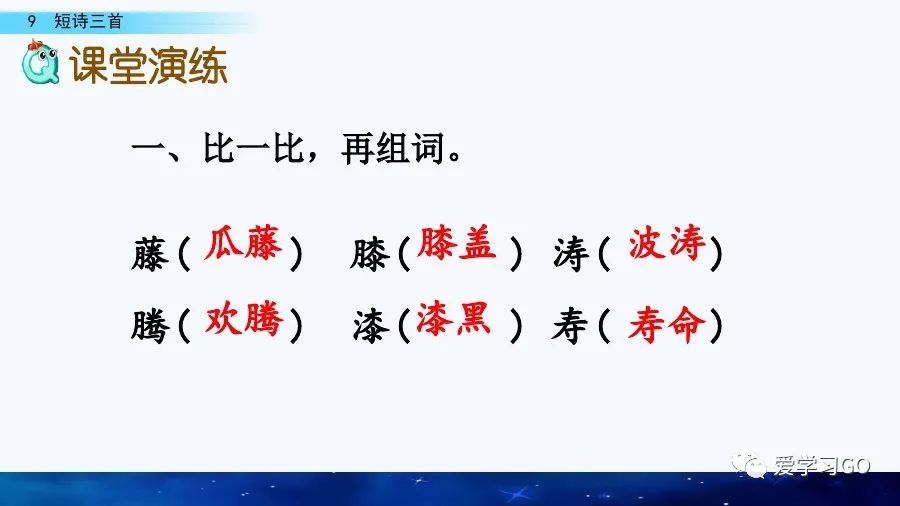 9 短诗三首

课堂演练

一、比一比，再组词。

藤（瓜藤） 膝（膝盖） 涛（波涛）
腾（欢腾） 漆（漆黑） 寿（寿命）

爱学习GO